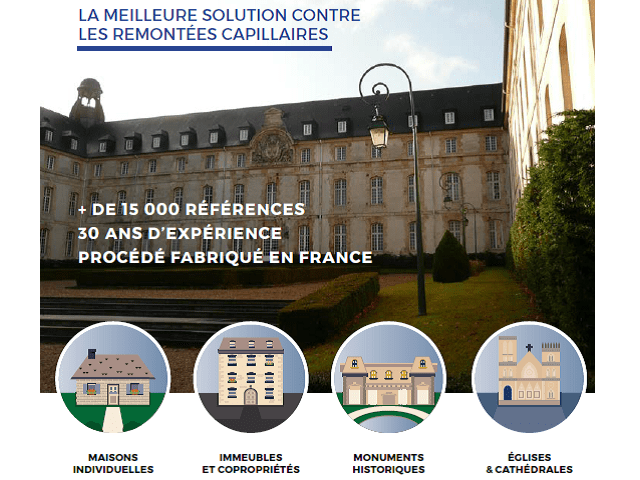 LA MEILLEURE SOLUTION CONTRE LES REMONTÉES CAPILLAIRES

+ DE 15 000 RÉFÉRENCES
30 ANS D'EXPÉRIENCE
PROCÉDÉ FABRIQUÉ EN FRANCE

MAISONS INDIVIDUELLES

IMMEUBLES ET COPROPRIÉTÉS

MONUMENTS HISTORIQUES

ÉGLISES & CATHÉDRALES